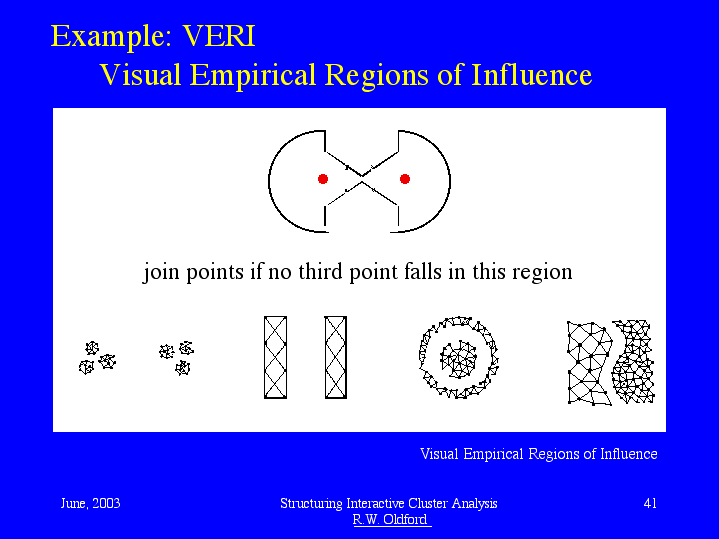 Example: VERI
Visual Empirical Regions of Influence

join points if no third point falls in this region

Visual Empirical Regions of Influence

June, 2003

Structuring Interactive Cluster Analysis
R.W. Oldford

41